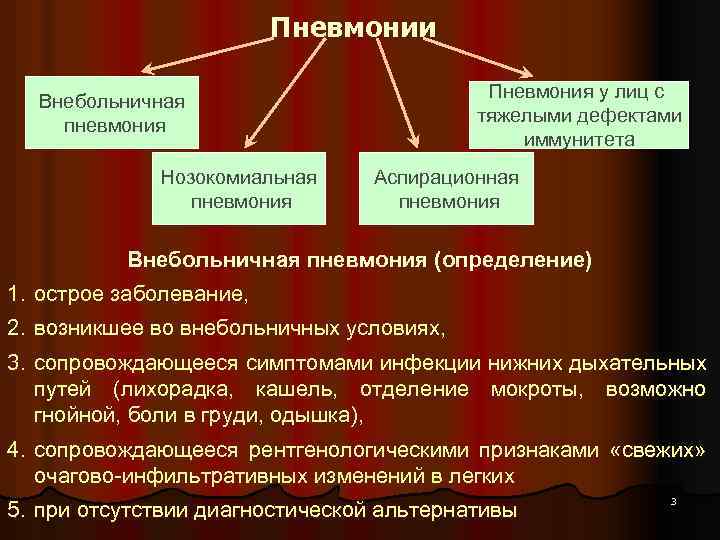 Пневмонии

Внебольничная пневмония

Нозокомиальная пневмония

Аспирационная пневмония

Пневмония у лиц с тяжелыми дефектами иммунитета

Внебольничная пневмония (определение)

1. острое заболевание,

2. возникшее во внебольничных условиях,

3. сопровождающееся симптомами инфекции нижних дыхательных путей (лихорадка, кашель, отделение мокроты, возможно гнойной, боли в груди, одышка),

4. сопровождающееся рентгенологическими признаками «свежих» очагово-инфильтративных изменений в легких

5. при отсутствии диагностической альтернативы

3